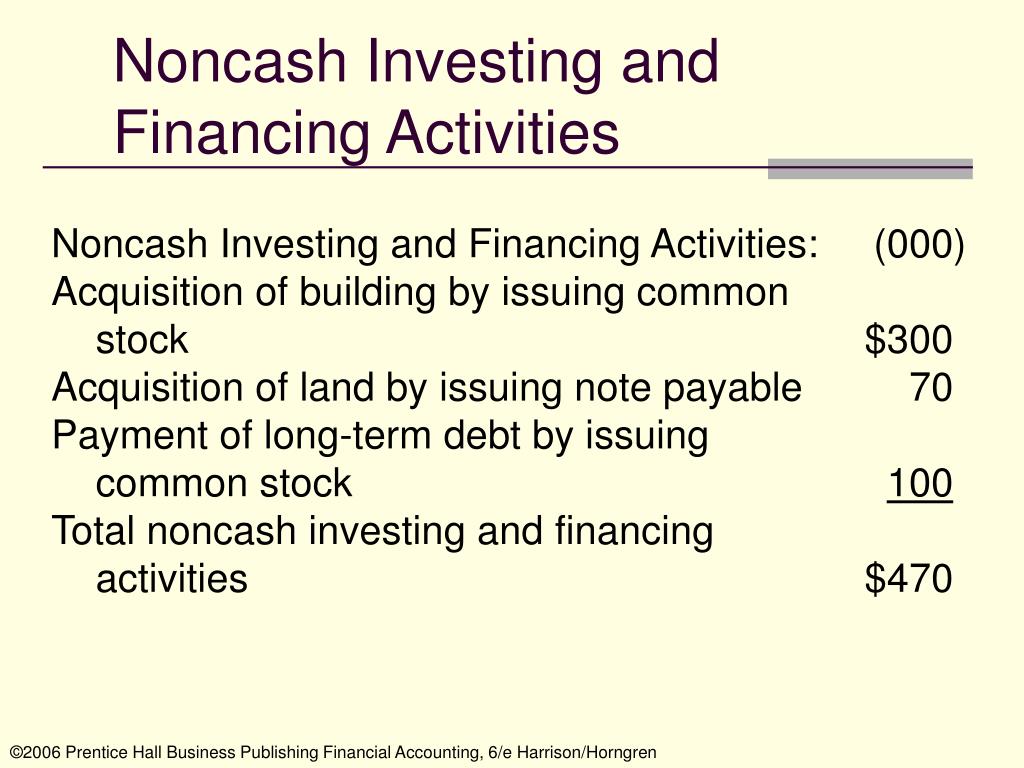 Noncash Investing and Financing Activities

| Noncash Investing and Financing Activities: | (000) |
|---|---|
| Acquisition of building by issuing common stock | \$300 |
| Acquisition of land by issuing note payable | 70 |
| Payment of long-term debt by issuing common stock | 100 |
| Total noncash investing and financing activities | \$470 |

©2006 Prentice Hall Business Publishing Financial Accounting, 6/e Harrison/Horngren